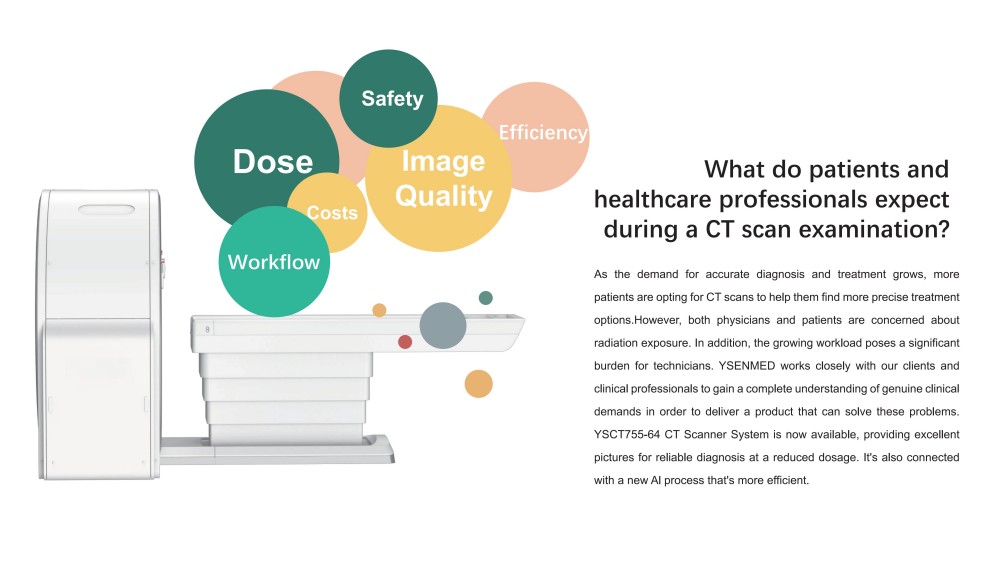 Safety
Efficiency
Dose
Image Quality
Costs
Workflow

What do patients and healthcare professionals expect during a CT scan examination?

As the demand for accurate diagnosis and treatment grows, more patients are opting for CT scans to help them find more precise treatment options.However, both physicians and patients are concerned about radiation exposure. In addition, the growing workload poses a significant burden for technicians. YSENMED works closely with our clients and clinical professionals to gain a complete understanding of genuine clinical demands in order to deliver a product that can solve these problems. YSCT755-64 CT Scanner System is now available, providing excellent pictures for reliable diagnosis at a reduced dosage. It's also connected with a new AI process that's more efficient.